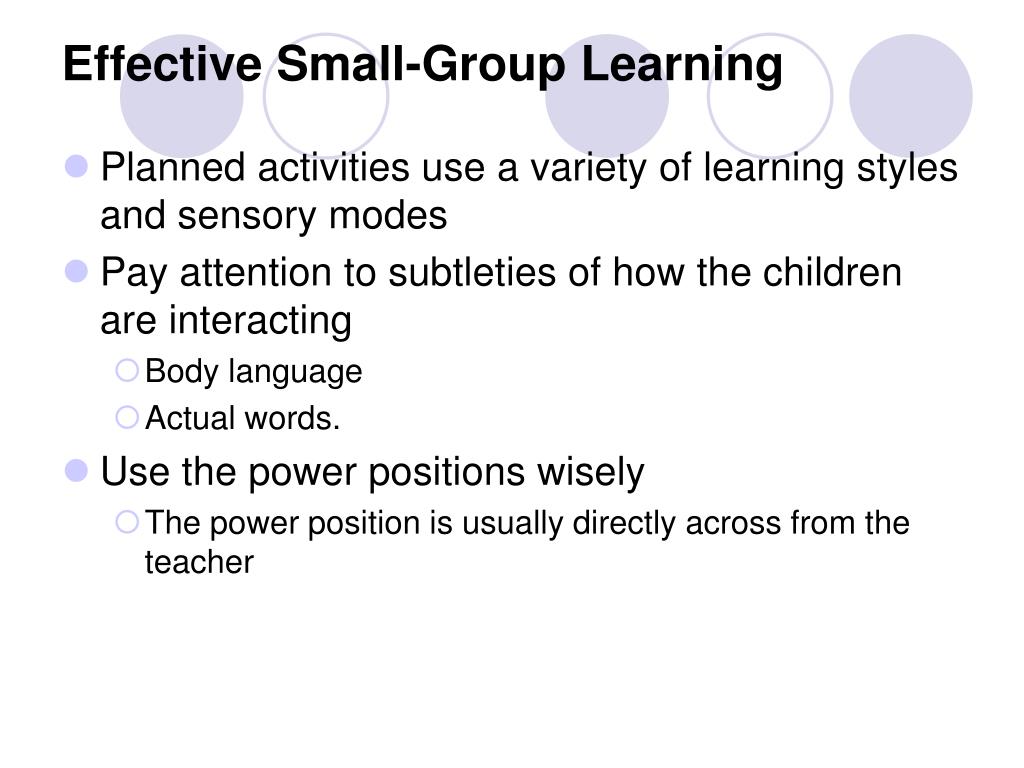 Effective Small-Group Learning

Planned activities use a variety of learning styles and sensory modes

Pay attention to subtleties of how the children are interacting

Body language

Actual words.

Use the power positions wisely

The power position is usually directly across from the teacher